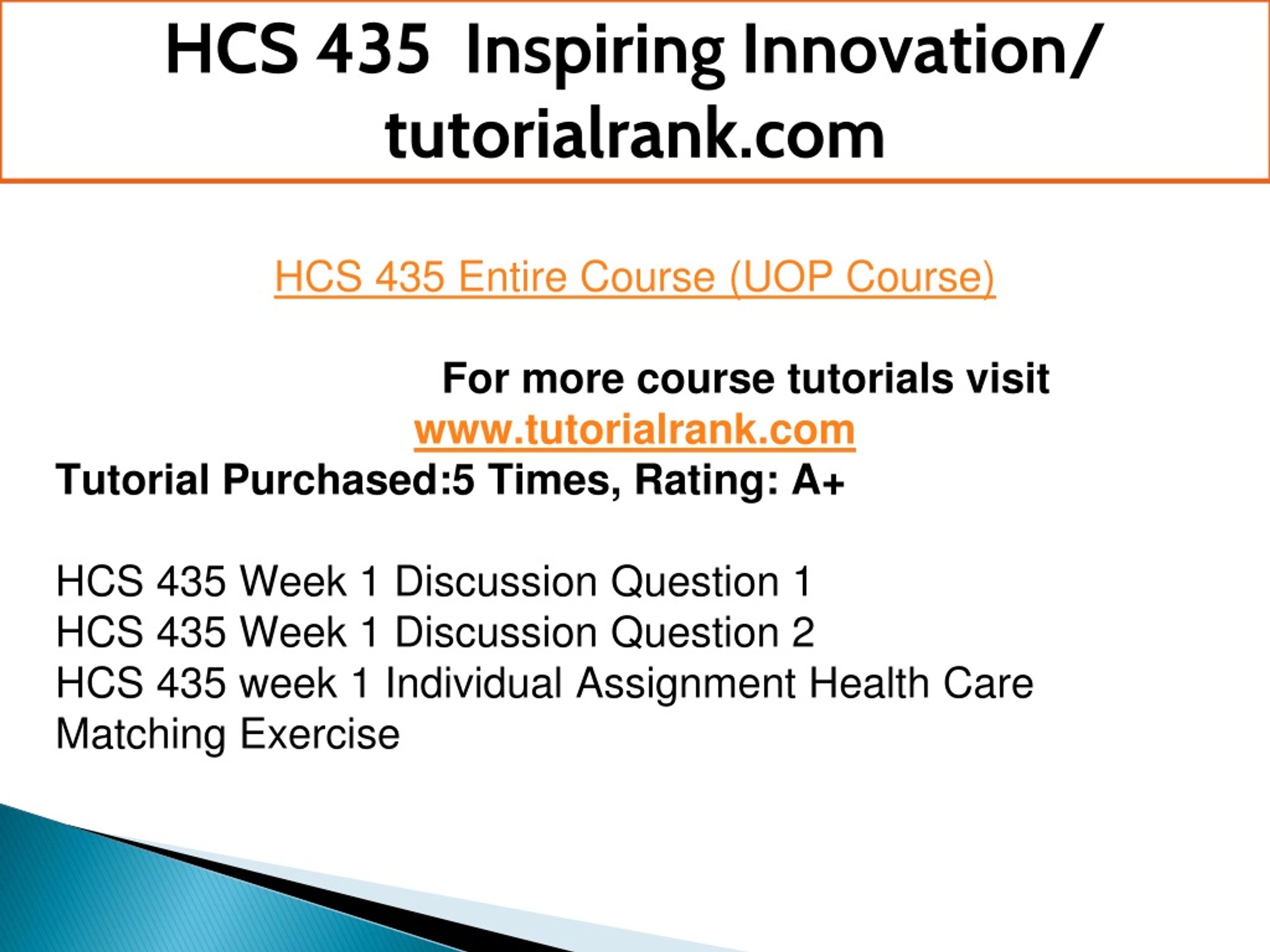 HCS 435 Inspiring Innovation/ tutorialrank.com

HCS 435 Entire Course (UOP Course)

For more course tutorials visit
www.tutorialrank.com
Tutorial Purchased:5 Times, Rating: A+

HCS 435 Week 1 Discussion Question 1
HCS 435 Week 1 Discussion Question 2
HCS 435 week 1 Individual Assignment Health Care Matching Exercise